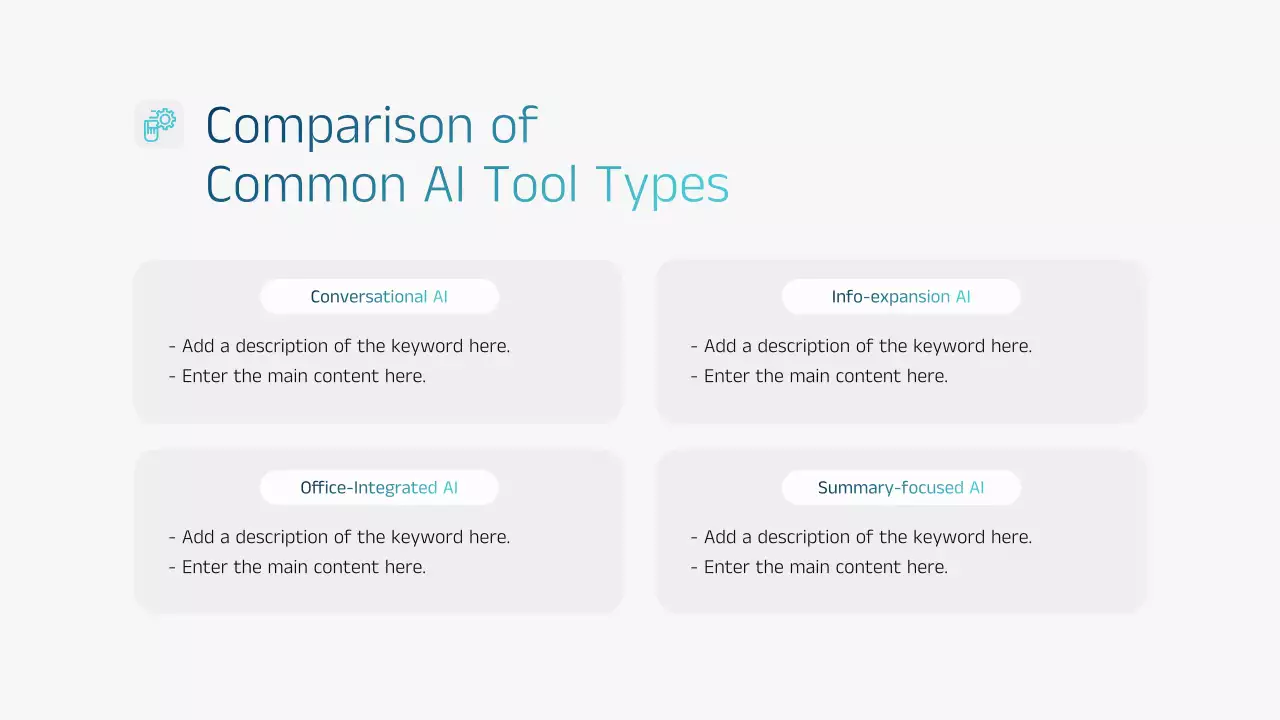 Comparison of Common AI Tool Types

Conversational AI

- Add a description of the keyword here.
- Enter the main content here.

Info-expansion AI

- Add a description of the keyword here.
- Enter the main content here.

Office-Integrated AI

- Add a description of the keyword here.
- Enter the main content here.

Summary-focused AI

- Add a description of the keyword here.
- Enter the main content here.